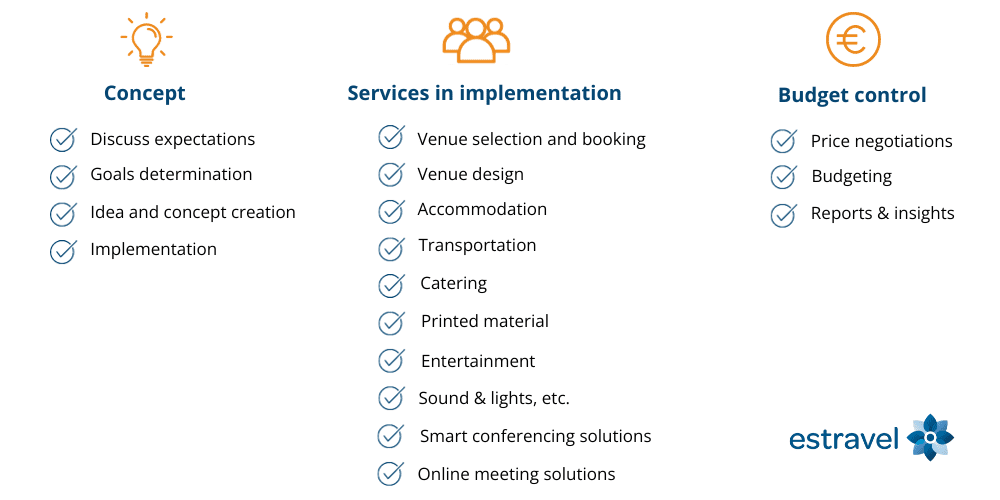 Concept

Discuss expectations
Goals determination
Idea and concept creation
Implementation

Services in implementation

Venue selection and booking
Venue design
Accommodation
Transportation
Catering
Printed material
Entertainment
Sound & lights, etc.
Smart conferencing solutions
Online meeting solutions

€

Budget control

Price negotiations
Budgeting
Reports & insights

estravel